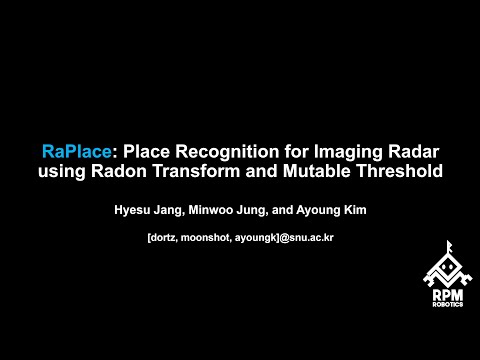 RaPlace: Place Recognition for Imaging Radar using Radon Transform and Mutable Threshold

Hyesu Jang, Minwoo Jung, and Ayoung Kim

[dortz, moonshot, ayoungk]@snu.ac.kr

RPM
ROBOTICS